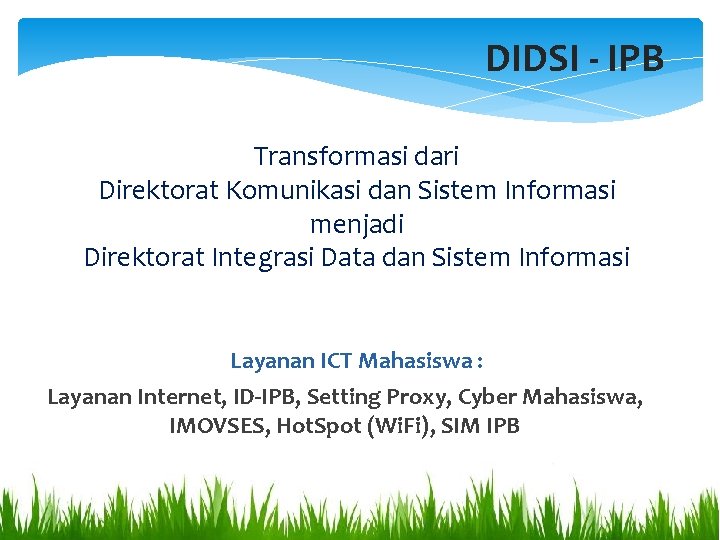 DIDSI - IPB

Transformasi dari
Direktorat Komunikasi dan Sistem Informasi
menjadi
Direktorat Integrasi Data dan Sistem Informasi

Layanan ICT Mahasiswa :

Layanan Internet, ID-IPB, Setting Proxy, Cyber Mahasiswa, IMOVSES, HotSpot (WiFi), SIM IPB